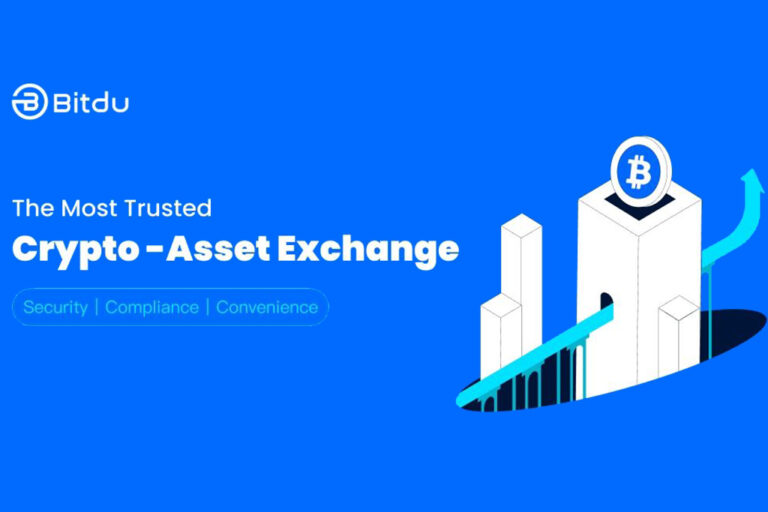 Bitdu

The Most Trusted
Crypto -Asset Exchange

Security | Compliance | Convenience